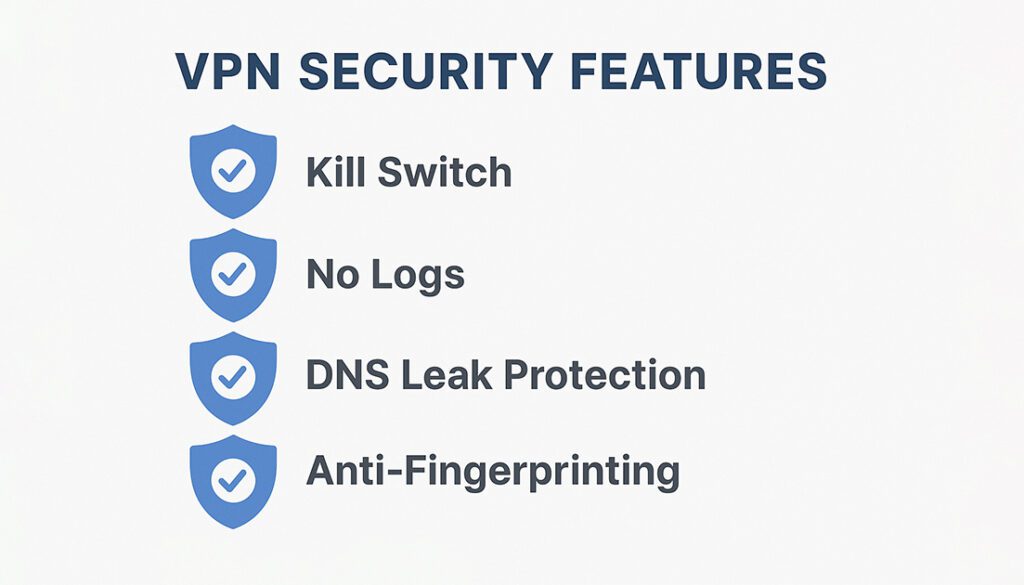 VPN SECURITY FEATURES

Kill Switch

No Logs

DNS Leak Protection

Anti-Fingerprinting